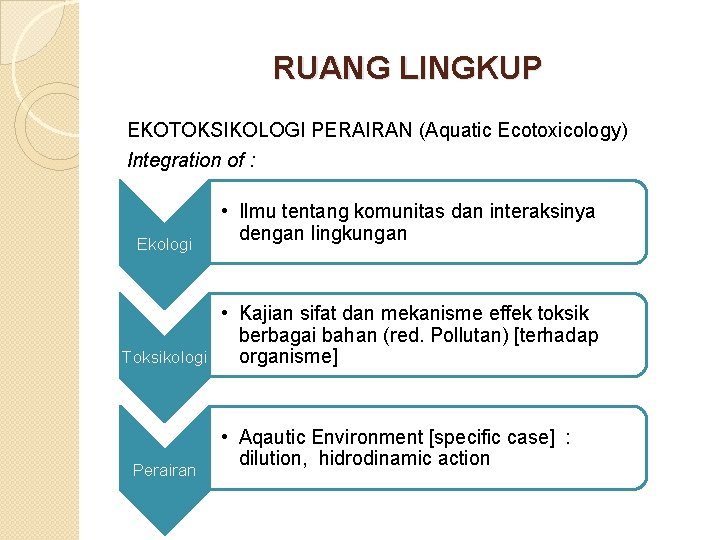 RUANG LINGKUP

EKOTOKSIKOLOGI PERAIRAN (Aquatic Ecotoxicology)
Integration of :

Ekologi

• Ilmu tentang komunitas dan interaksinya dengan lingkungan

Toksikologi

• Kajian sifat dan mekanisme effek toksik berbagai bahan (red. Pollutan) [terhadap organisme]

Perairan

• Aqautic Environment [specific case] : dilution, hidrodinamic action